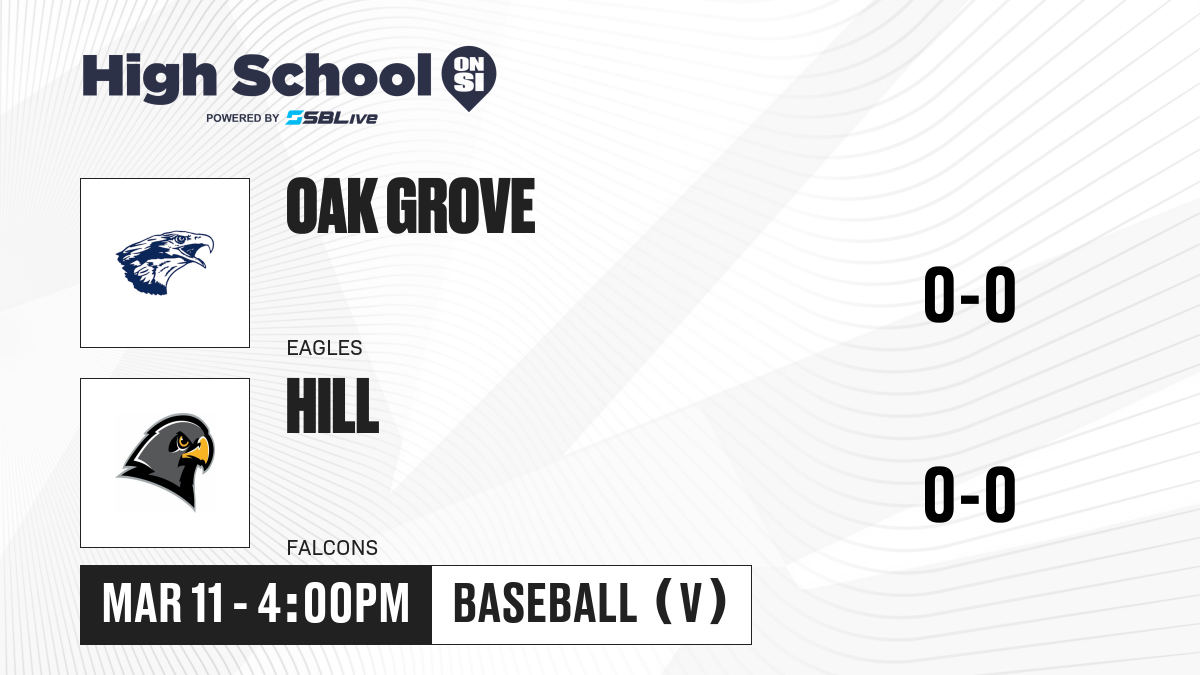 High School ON SI
POWERED BY SBLive

OAK GROVE
EAGLES
0-0

HILL
FALCONS
0-0

MAR 11 - 4:00PM
BASEBALL (V)